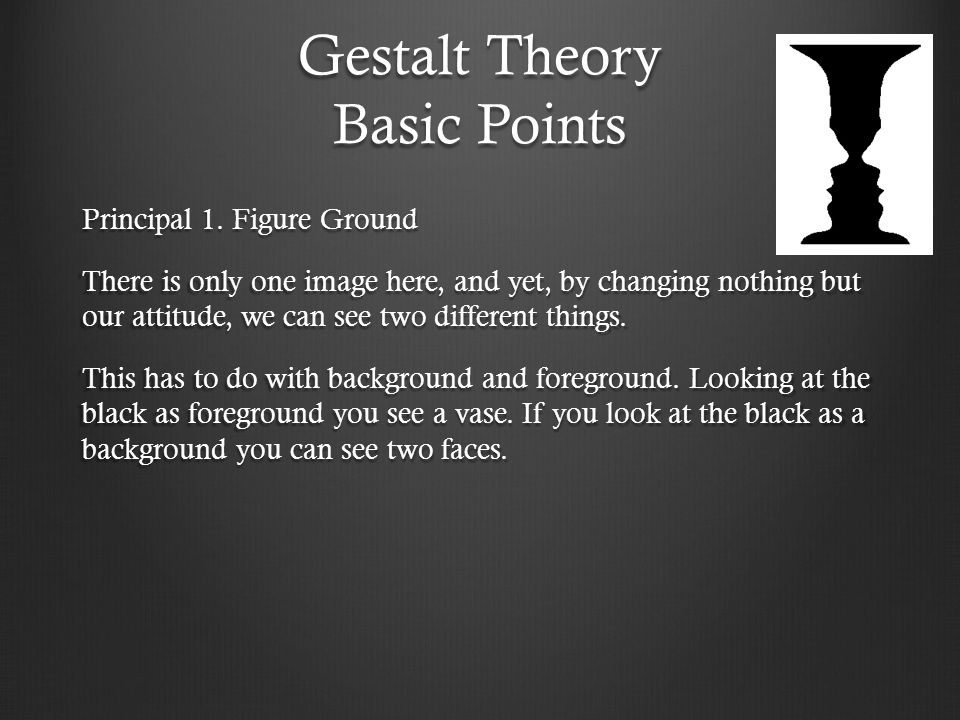 Gestalt Theory
Basic Points

Principal 1. Figure Ground

There is only one image here, and yet, by changing nothing but our attitude, we can see two different things.

This has to do with background and foreground. Looking at the black as foreground you see a vase. If you look at the black as a background you can see two faces.